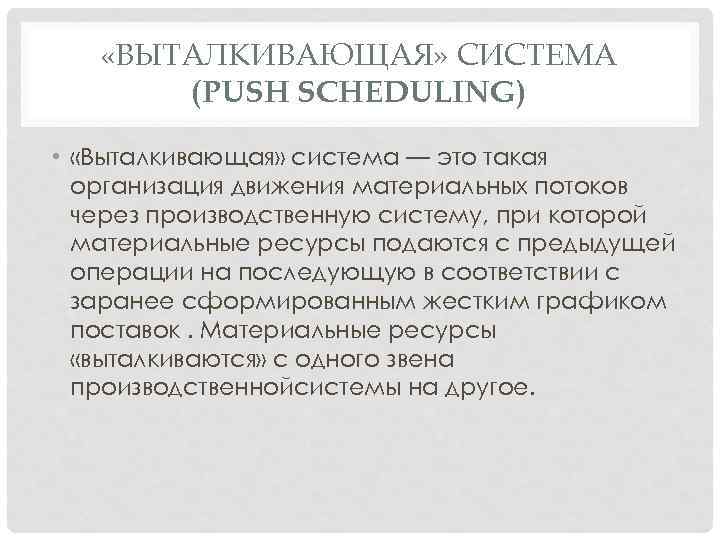 «ВЫТАЛКИВАЮЩАЯ» СИСТЕМА (PUSH SCHEDULING)

• «Выталкивающая» система — это такая организация движения материальных потоков через производственную систему, при которой материальные ресурсы подаются с предыдущей операции на последующую в соответствии с заранее сформированным жестким графиком поставок . Материальные ресурсы «выталкиваются» с одного звена производственнойсистемы на другое.